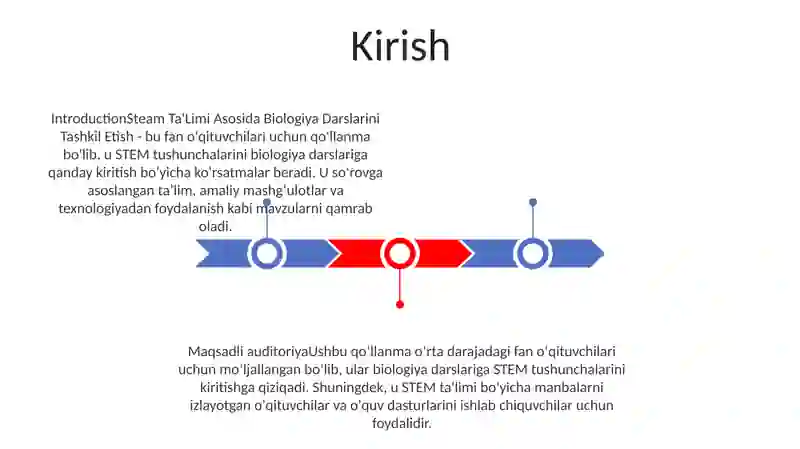 Kirish

IntroductionSteam Ta'Limi Asosida Biologiya Darslarini Tashkil Etish - bu fan o'qituvchilari uchun qo'llanma bo'lib, u STEM tushunchalarini biologiya darslariga qanday kiritish bo'yicha ko'rsatmalar beradi. U so'rovga asoslangan ta'lim, amaliy mashg'ulotlar va texnologiyadan foydalanish kabi mavzularni qamrab oladi.

Maqsadli auditoriyaUshbu qo'llanma o'rta darajadagi fan o'qituvchilari uchun mo'ljallangan bo'lib, ular biologiya darslariga STEM tushunchalarini kiritishga qiziqadi. Shuningdek, u STEM ta'limi bo'yicha manbalarni izlayotgan o'qituvchilar va o'quv dasturlarini ishlab chiquvchilar uchun foydalidir.